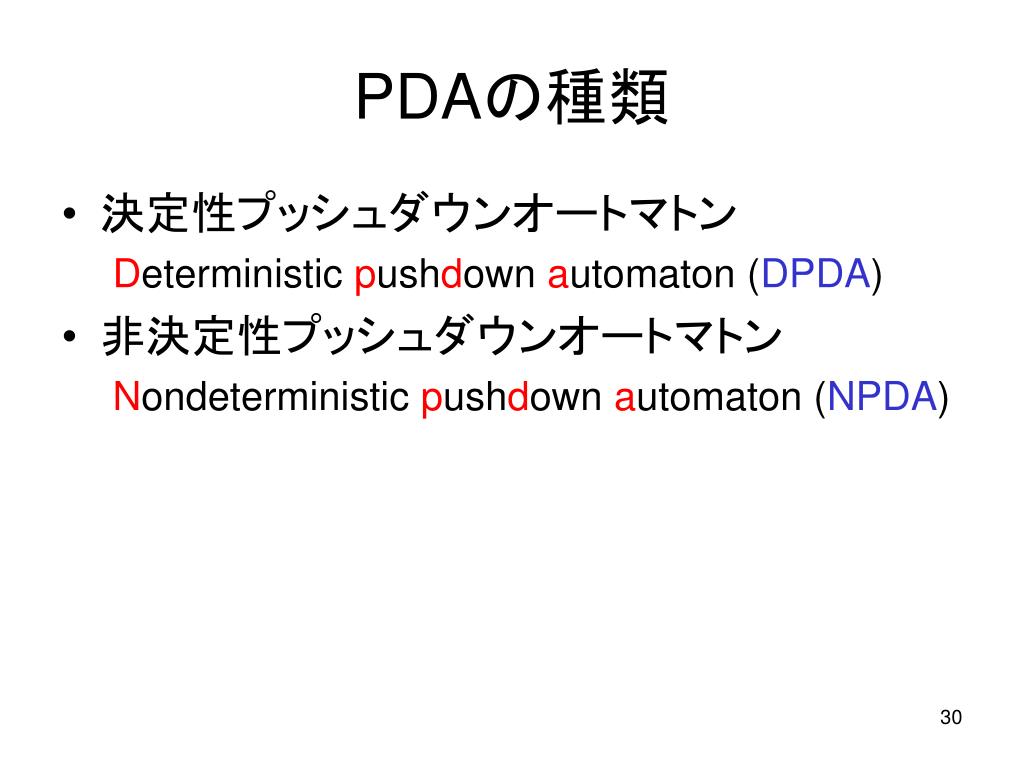 PDAの種類

• 決定性プッシュダウンオートマトン

Deterministic pushdown automaton (DPDA)

• 非決定性プッシュダウンオートマトン

Nondeterministic pushdown automaton (NPDA)

30